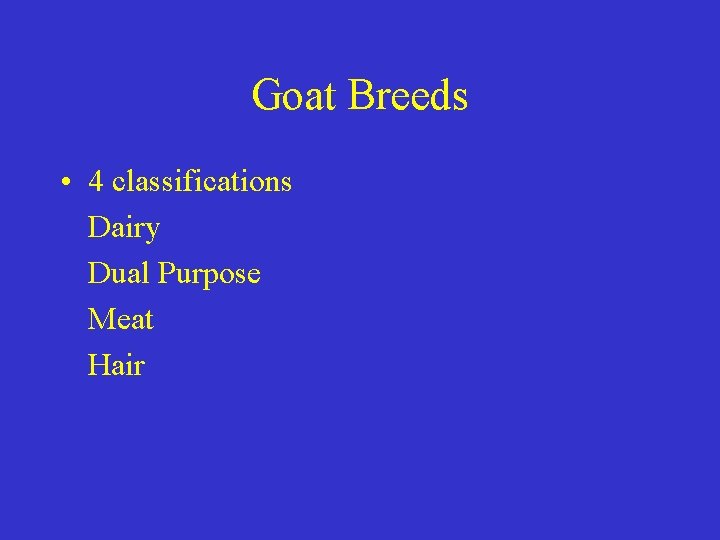 Goat Breeds

• 4 classifications
Dairy
Dual Purpose
Meat
Hair